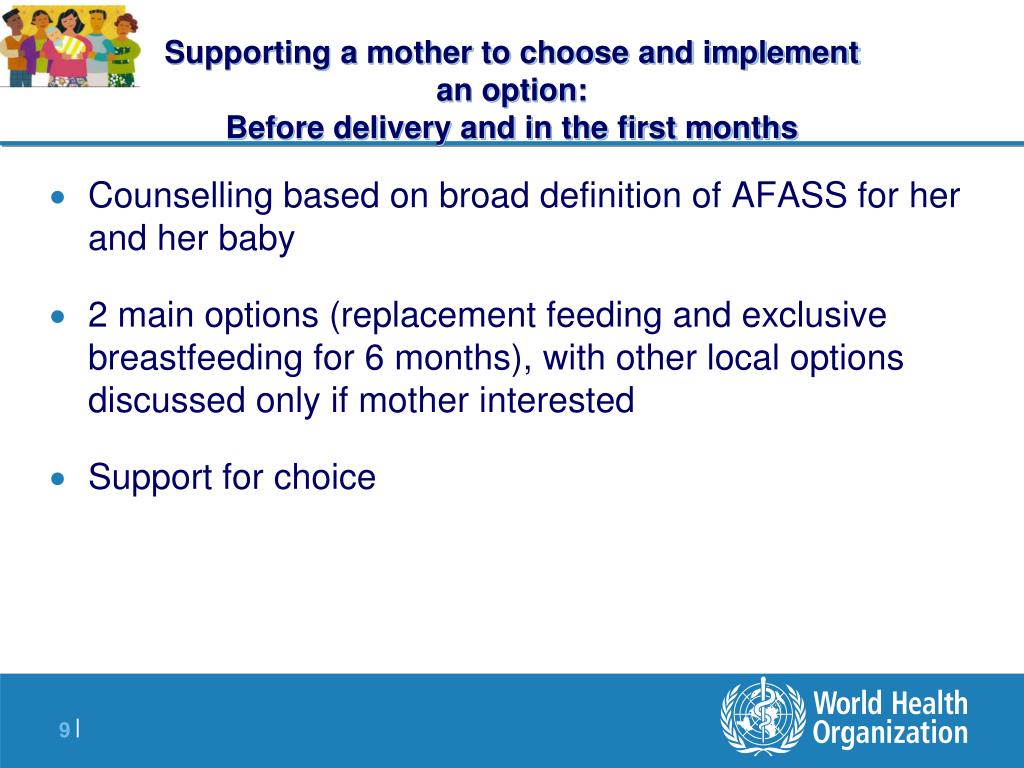 Supporting a mother to choose and implement an option:
Before delivery and in the first months

• Counselling based on broad definition of AFASS for her and her baby

• 2 main options (replacement feeding and exclusive breastfeeding for 6 months), with other local options discussed only if mother interested

• Support for choice

9 |

World Health Organization